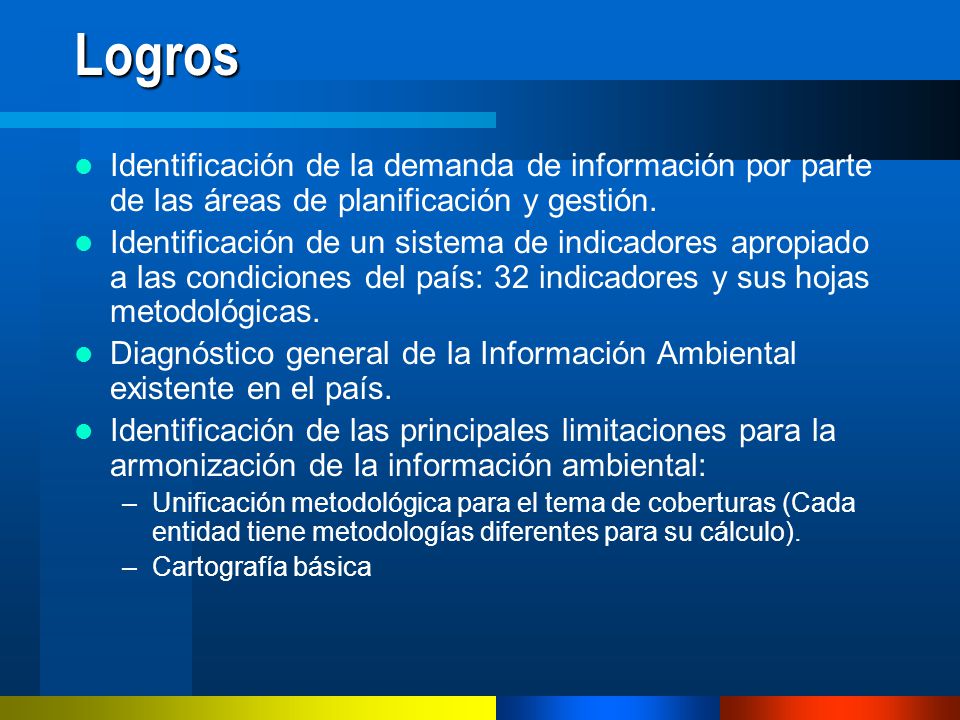 Logros

- Identificación de la demanda de información por parte de las áreas de planificación y gestión.
- Identificación de un sistema de indicadores apropiado a las condiciones del país: 32 indicadores y sus hojas metodológicas.
- Diagnóstico general de la Información Ambiental existente en el país.
- Identificación de las principales limitaciones para la armonización de la información ambiental:
  – Unificación metodológica para el tema de coberturas (Cada entidad tiene metodologías diferentes para su cálculo).
  – Cartografía básica